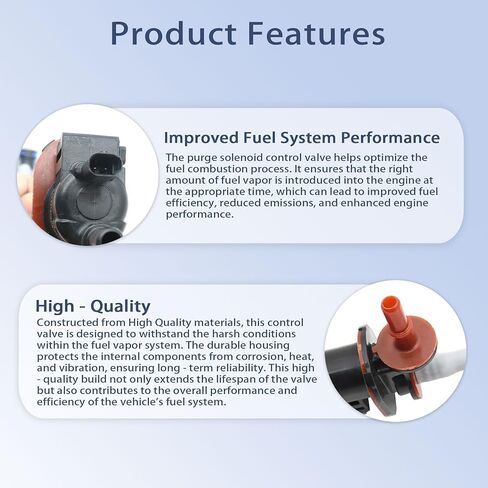 Product Features

Improved Fuel System Performance

The purge solenoid control valve helps optimize the fuel combustion process. It ensures that the right amount of fuel vapor is introduced into the engine at the appropriate time, which can lead to improved fuel efficiency, reduced emissions, and enhanced engine performance.

High - Quality

Constructed from High Quality materials, this control valve is designed to withstand the harsh conditions within the fuel vapor system. The durable housing protects the internal components from corrosion, heat, and vibration, ensuring long - term reliability. This high - quality build not only extends the lifespan of the valve but also contributes to the overall performance and efficiency of the vehicle's fuel system.